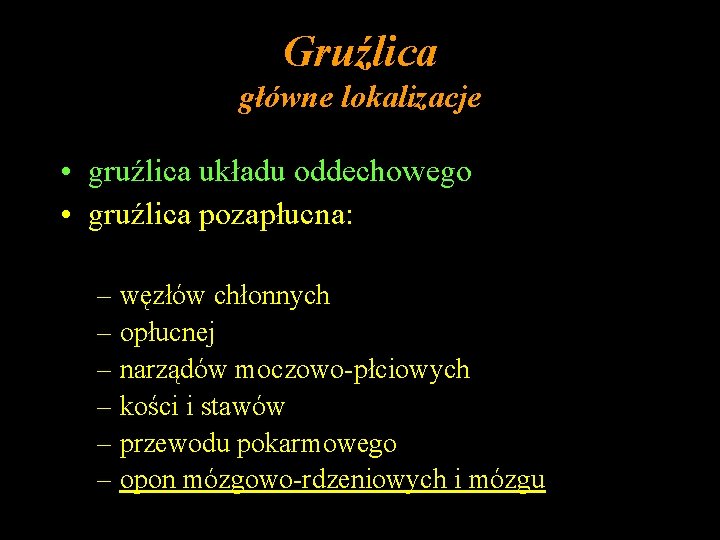 Gruźlica
główne lokalizacje

• gruźlica układu oddechowego
• gruźlica pozapłucna:

– węzłów chłonnych
– opłucnej
– narządów moczowo-płciowych
– kości i stawów
– przewodu pokarmowego
– opon mózgowo-rdzeniowych i mózgu